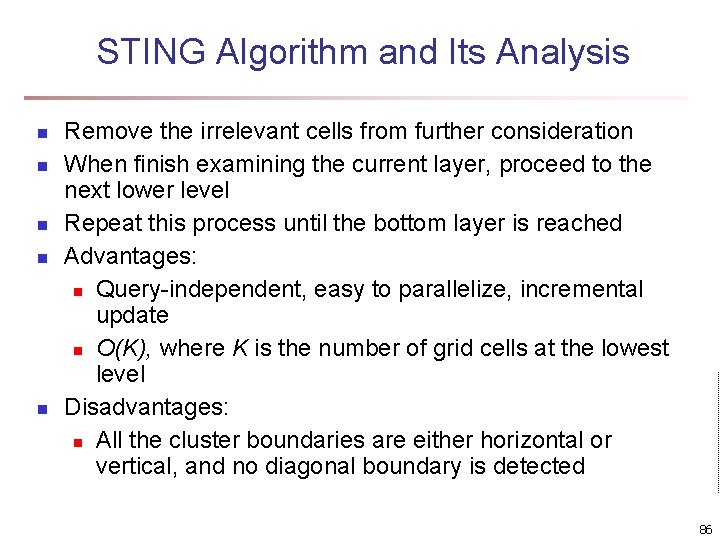 STING Algorithm and Its Analysis

- Remove the irrelevant cells from further consideration
- When finish examining the current layer, proceed to the next lower level
- Repeat this process until the bottom layer is reached
- Advantages:
  - Query-independent, easy to parallelize, incremental update
  - $O(K)$, where $K$ is the number of grid cells at the lowest level
- Disadvantages:
  - All the cluster boundaries are either horizontal or vertical, and no diagonal boundary is detected

86